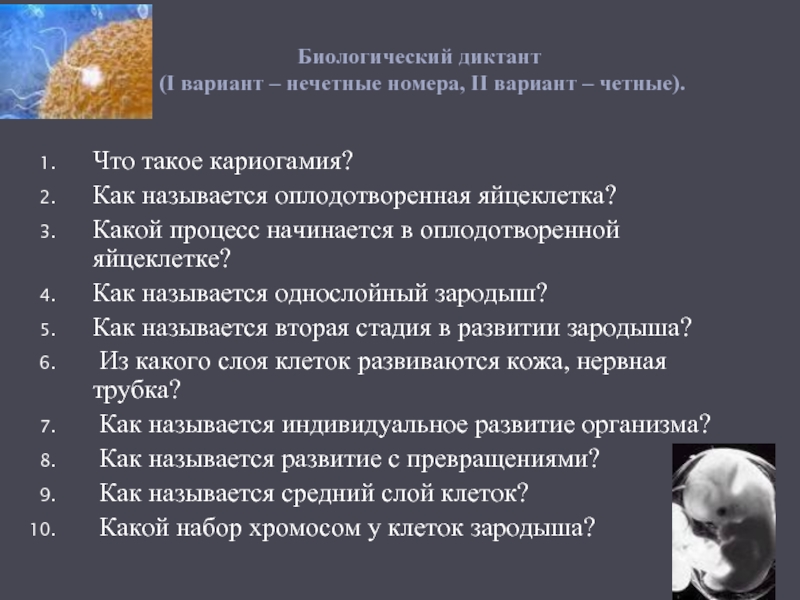 Биологический диктант
(I вариант – нечетные номера, II вариант – четные).

1. Что такое кариогамия?
2. Как называется оплодотворенная яйцеклетка?
3. Какой процесс начинается в оплодотворенной яйцеклетке?
4. Как называется однослойный зародыш?
5. Как называется вторая стадия в развитии зародыша?
6. Из какого слоя клеток развиваются кожа, нервная трубка?
7. Как называется индивидуальное развитие организма?
8. Как называется развитие с превращениями?
9. Как называется средний слой клеток?
10. Какой набор хромосом у клеток зародыша?